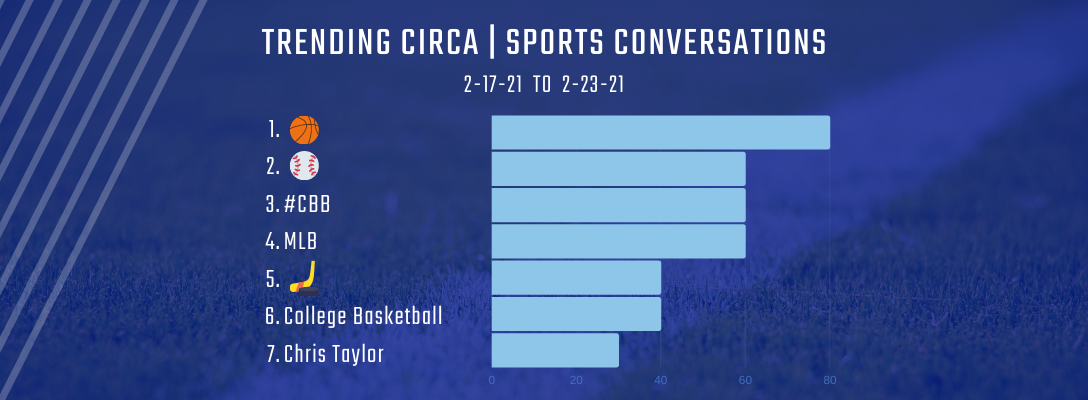 TRENDING CIRCA | SPORTS CONVERSATIONS

2-17-21 TO 2-23-21

1. 🏀
2. ⚾
3. #CBB
4. MLB
5. 🏒
6. College Basketball
7. Chris Taylor

0 20 40 60 80